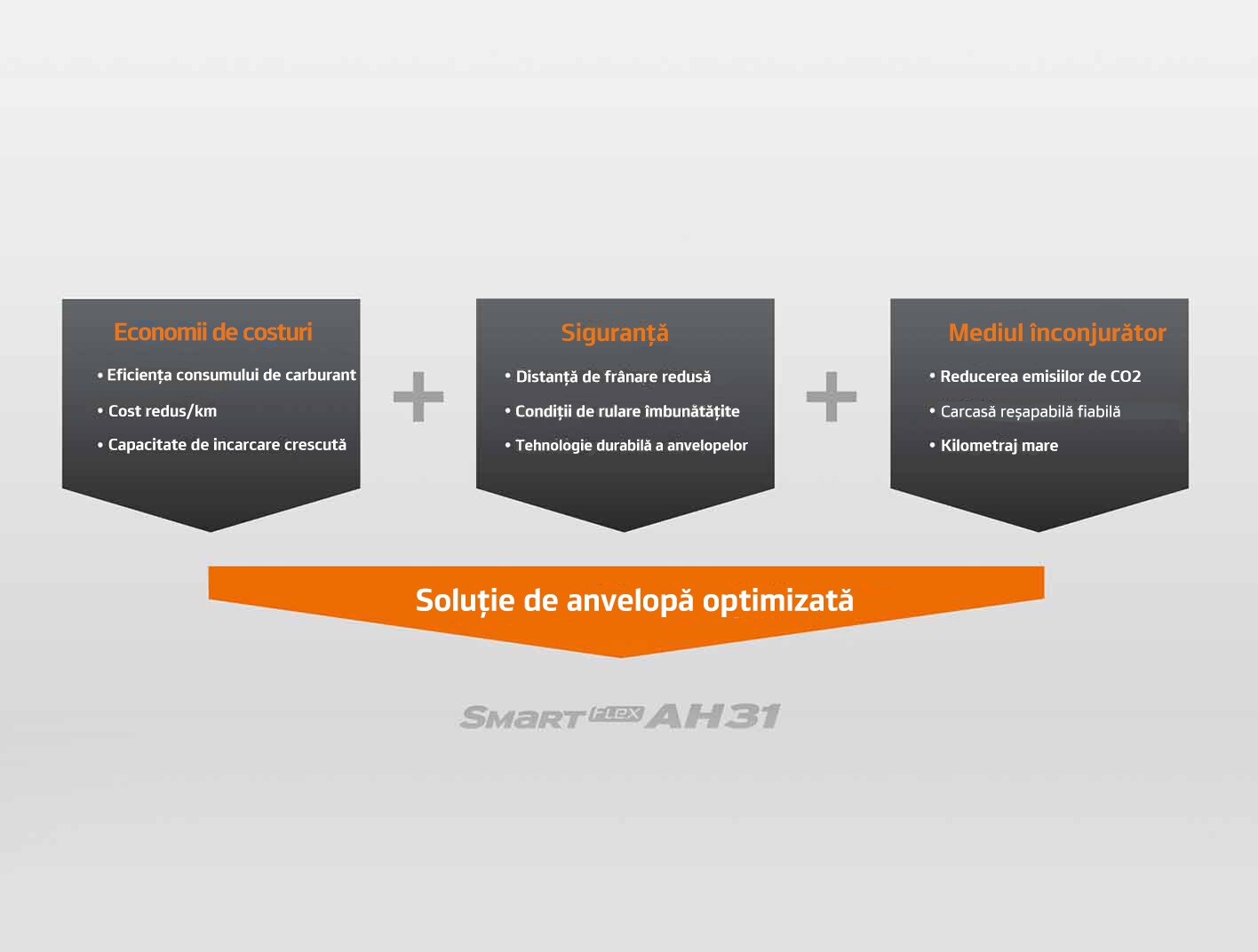 Economii de costuri

• Eficiența consumului de carburant

• Cost redus/km

• Capacitate de incarcare crescută

+

Siguranță

• Distanță de frânare redusă

• Condiții de rulare îmbunătățite

• Tehnologie durabilă a anvelopelor

+

Mediul înconjurător

• Reducerea emisiilor de CO2

• Carcasă reșapabilă fiabilă

• Kilometraj mare

Soluție de anvelopă optimizată

SMART FLEX AH31